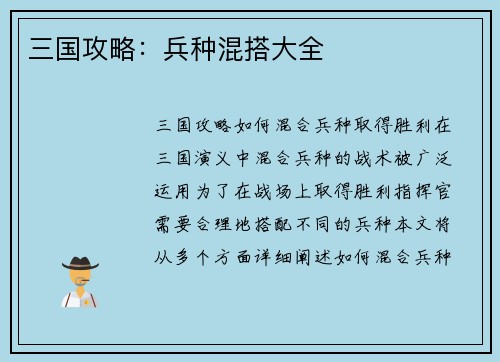 三国攻略：兵种混搭大全

三国攻略如何混合兵种取得胜利在三国演义中混合兵种的战术被广泛运用为了在战场上取得胜利指挥官需要合理地搭配不同的兵种本文将从多个方面详细阐述如何混合兵种